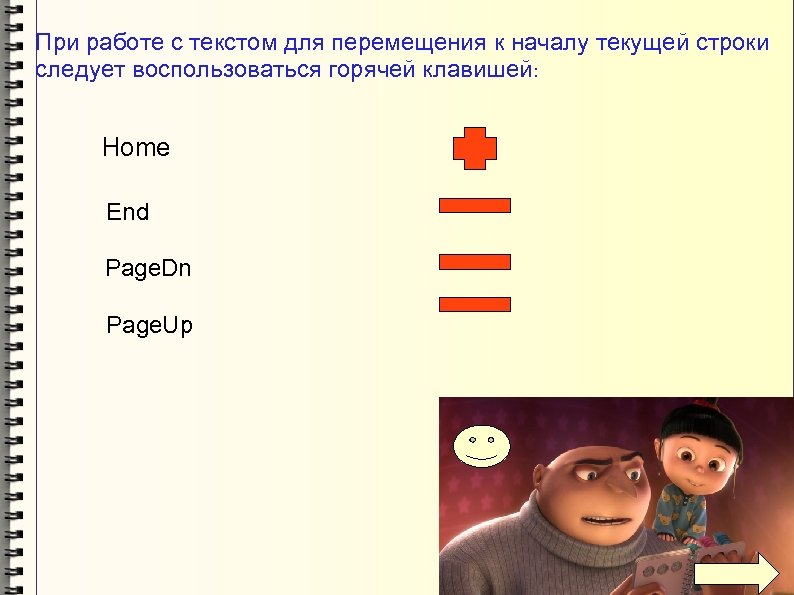 При работе с текстом для перемещения к началу текущей строки следует воспользоваться горячей клавишей:

Home

End

PageDn

PageUp